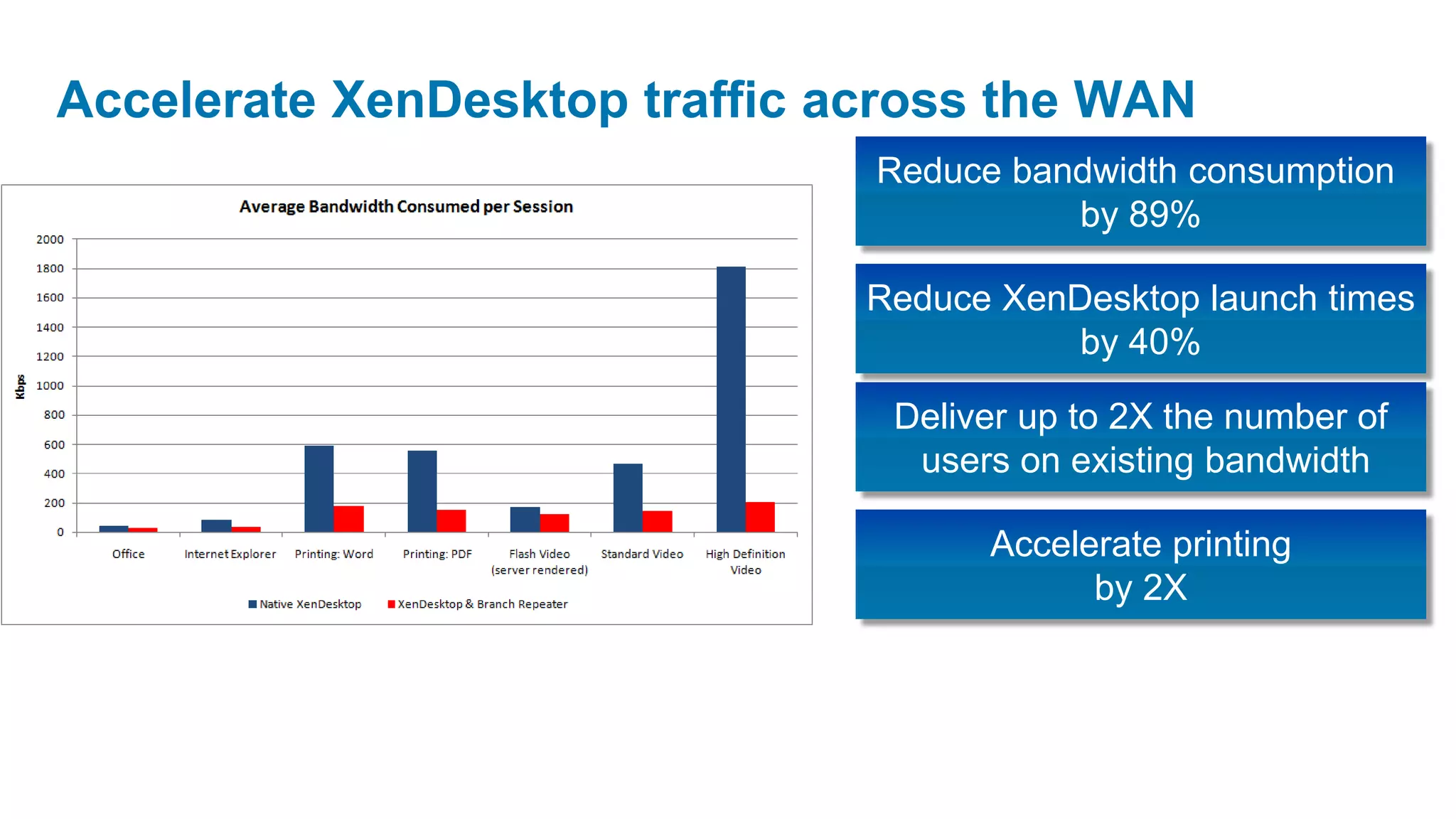 Accelerate XenDesktop traffic across the WAN

Average Bandwidth Consumed per Session

Kbps

2000
1800
1600
1400
1200
1000
800
600
400
200
0

Office
Internet Explorer
Printing: Word
Printing: PDF
Flash Video (server rendered)
Standard Video
High Definition Video

Native XenDesktop
XenDesktop & Branch Repeater

Reduce bandwidth consumption by 89%

Reduce XenDesktop launch times by 40%

Deliver up to 2X the number of users on existing bandwidth

Accelerate printing by 2X